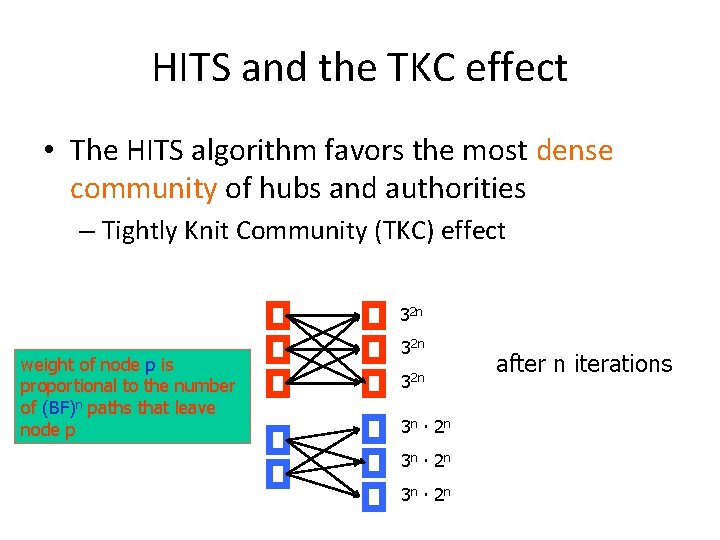 HITS and the TKC effect

• The HITS algorithm favors the most dense community of hubs and authorities

– Tightly Knit Community (TKC) effect

weight of node p is proportional to the number of $(BF)^n$ paths that leave node p

$3^{2n}$

$3^{2n}$

$3^{2n}$

$3^n \cdot 2^n$

$3^n \cdot 2^n$

$3^n \cdot 2^n$

after n iterations